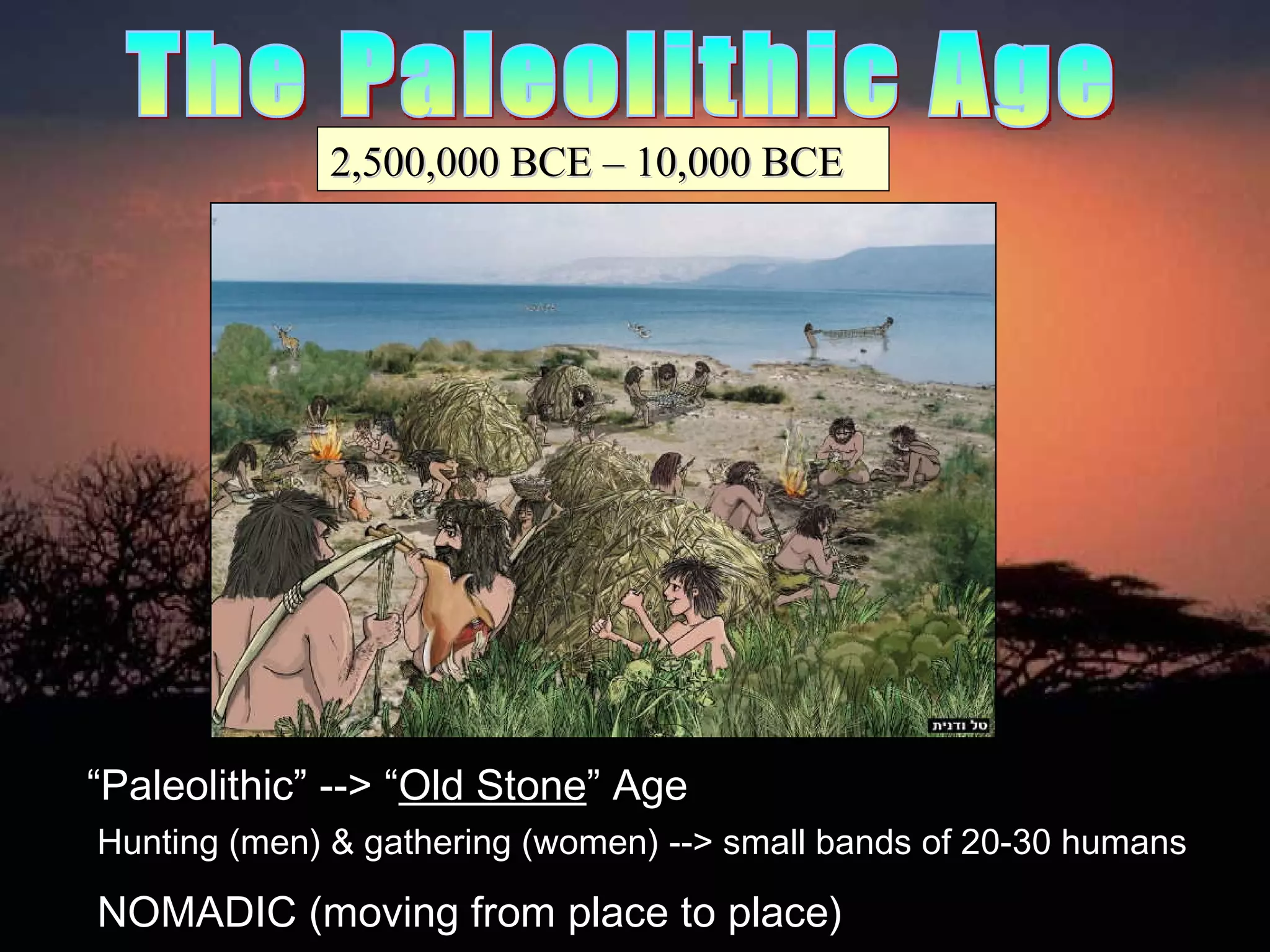 The Paleolithic Age

2,500,000 BCE – 10,000 BCE

טל ודנית

“Paleolithic” --> “Old Stone” Age

Hunting (men) & gathering (women) --> small bands of 20-30 humans

NOMADIC (moving from place to place)